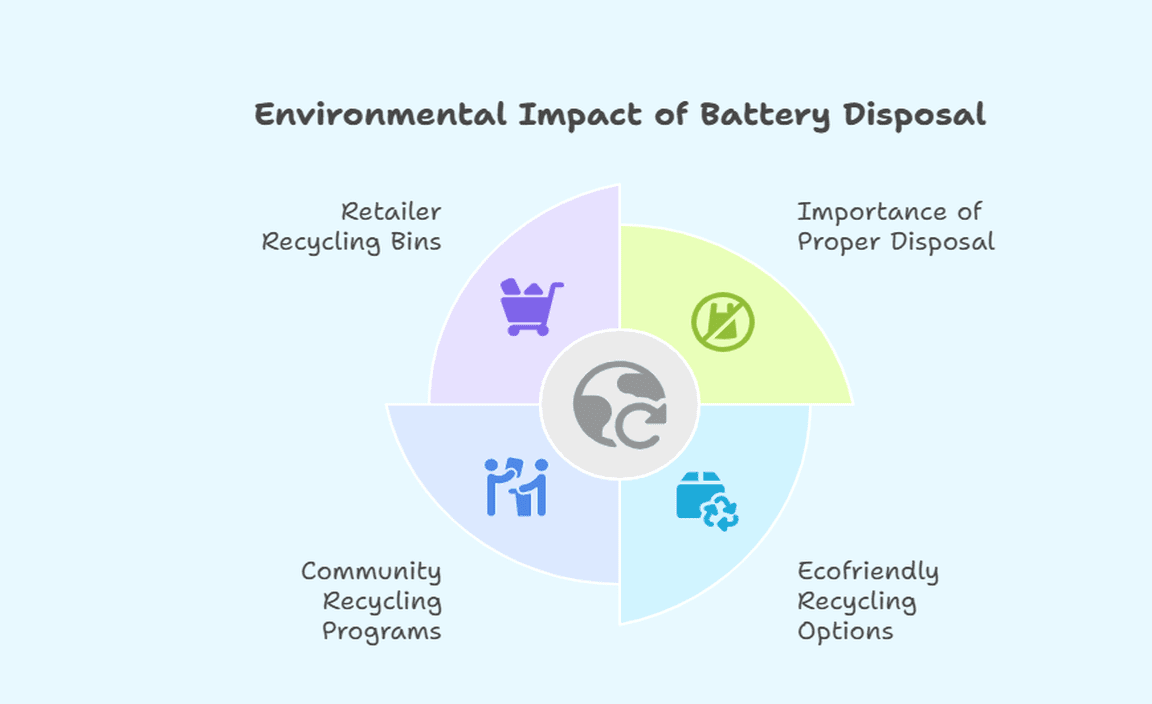 Environmental Impact of Battery Disposal

Retailer Recycling Bins

Importance of Proper Disposal

Community Recycling Programs

Ecofriendly Recycling Options